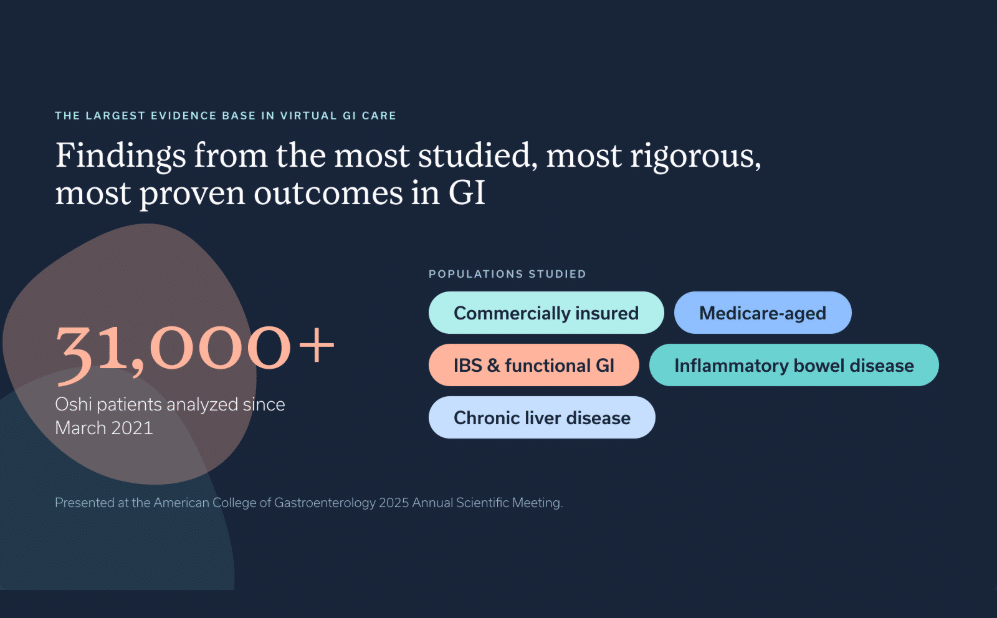 THE LARGEST EVIDENCE BASE IN VIRTUAL GI CARE

Findings from the most studied, most rigorous, most proven outcomes in GI

31,000+

Oshi patients analyzed since March 2021

POPULATIONS STUDIED

Commercially insured

Medicare-aged

IBS & functional GI

Inflammatory bowel disease

Chronic liver disease

Presented at the American College of Gastroenterology 2025 Annual Scientific Meeting.